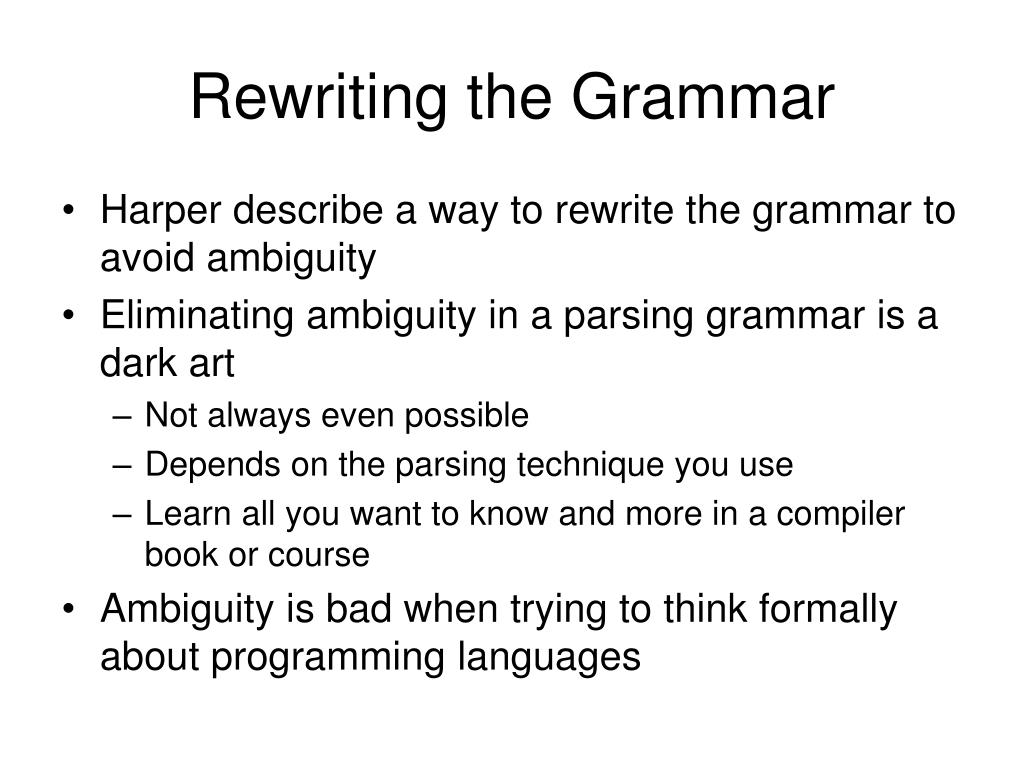 Rewriting the Grammar

• Harper describe a way to rewrite the grammar to avoid ambiguity
• Eliminating ambiguity in a parsing grammar is a dark art
– Not always even possible
– Depends on the parsing technique you use
– Learn all you want to know and more in a compiler book or course
• Ambiguity is bad when trying to think formally about programming languages